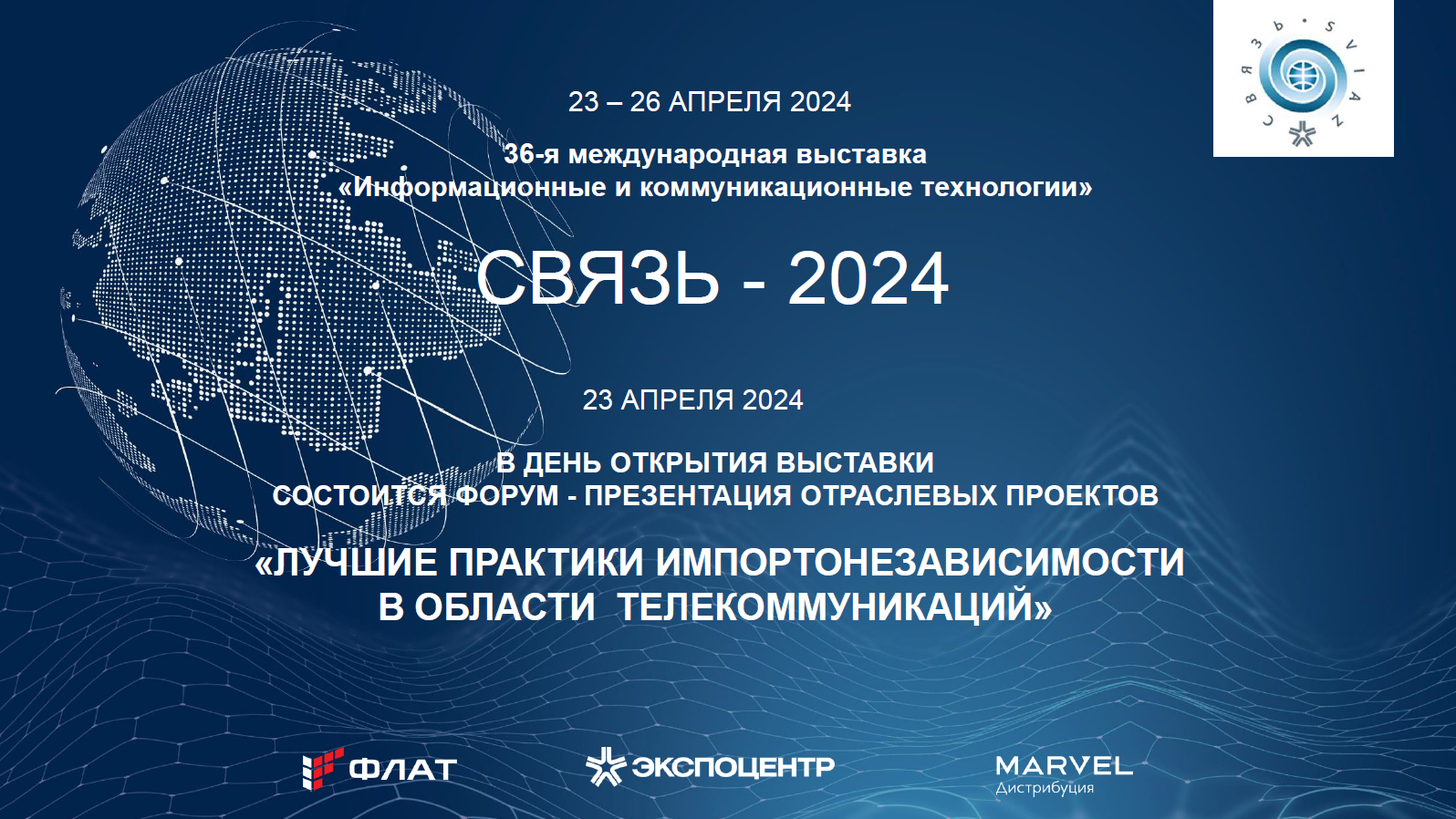 СВЯЗЬ • SVIAZ

23 – 26 АПРЕЛЯ 2024

36-я международная выставка «Информационные и коммуникационные технологии»

СВЯЗЬ - 2024

23 АПРЕЛЯ 2024

В ДЕНЬ ОТКРЫТИЯ ВЫСТАВКИ СОСТОИТСЯ ФОРУМ - ПРЕЗЕНТАЦИЯ ОТРАСЛЕВЫХ ПРОЕКТОВ

«ЛУЧШИЕ ПРАКТИКИ ИМПОРТОНЕЗАВИСИМОСТИ В ОБЛАСТИ ТЕЛЕКОММУНИКАЦИЙ»

ФЛАТ

ЭКСПОЦЕНТР

MARVEL
Дистрибуция